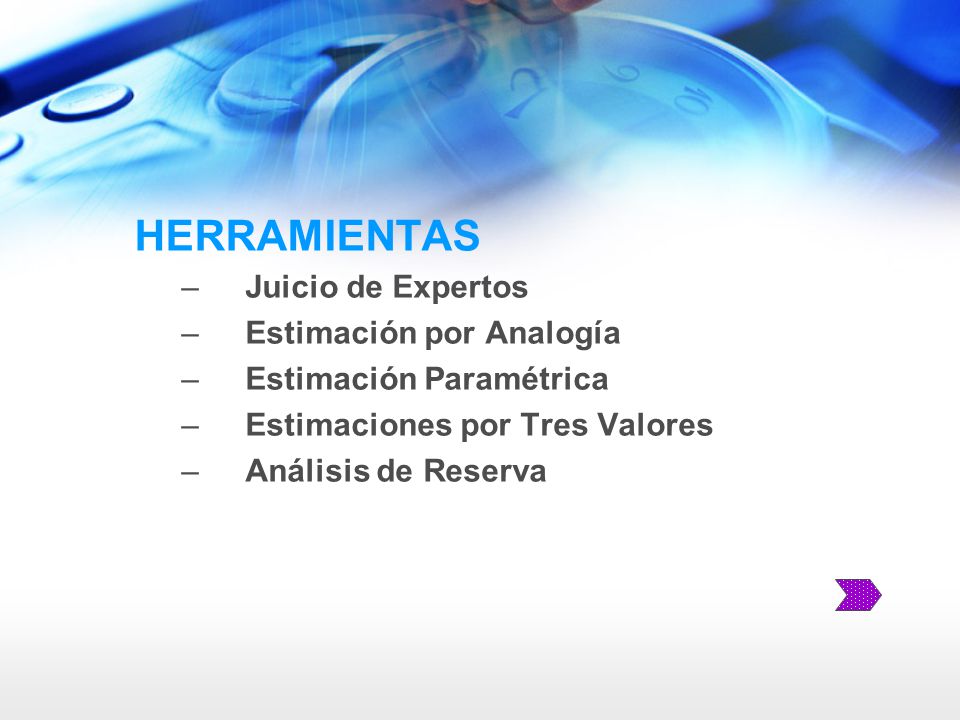 HERRAMIENTAS

– Juicio de Expertos
– Estimación por Analogía
– Estimación Paramétrica
– Estimaciones por Tres Valores
– Análisis de Reserva